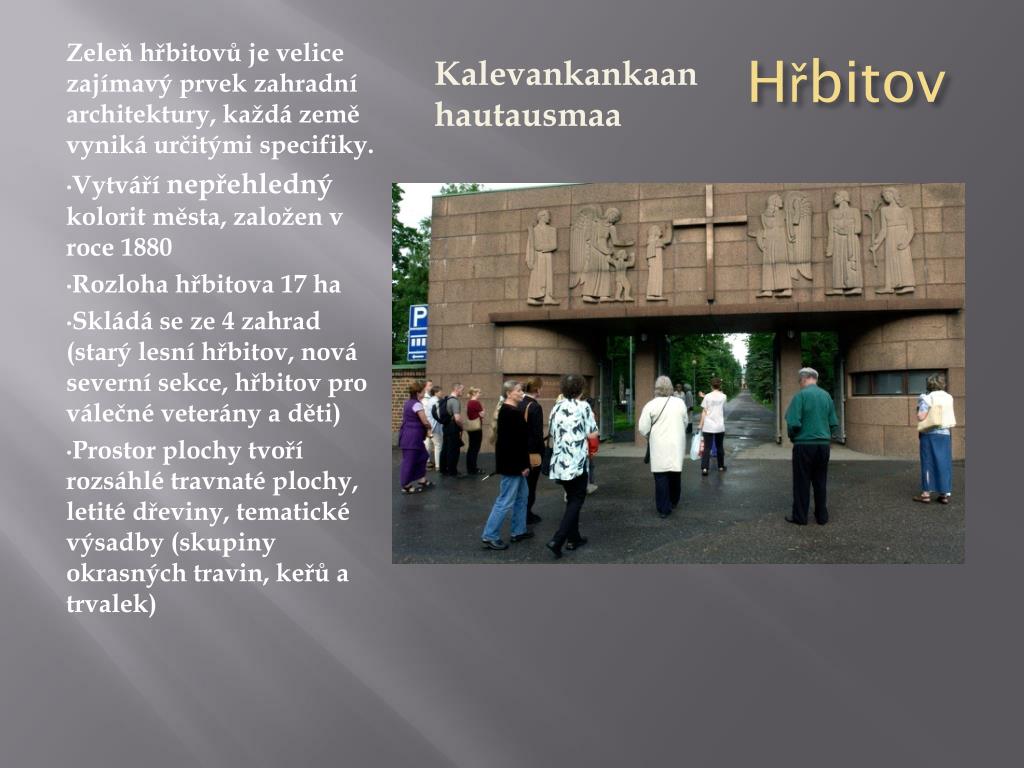 Hřbitov

Kalevankankaan hautausmaa

Zeleň hřbitovů je velice zajímavý prvek zahradní architektury, každá země vyniká určitými specifiky.

•Vytváří nepřehledný kolorit města, založen v roce 1880

•Rozloha hřbitova 17 ha

•Skládá se ze 4 zahrad (starý lesní hřbitov, nová severní sekce, hřbitov pro válečné veterány a děti)

•Prostor plochy tvoří rozsáhlé travnaté plochy, letité dřeviny, tematické výsadby (skupiny okrasných travin, keřů a trvalek)

P